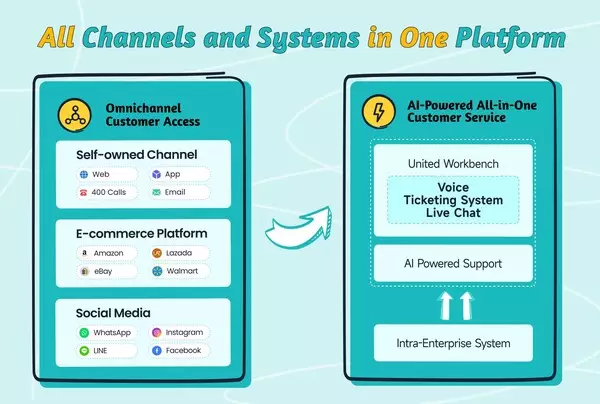 All Channels and Systems in One Platform

Omnichannel Customer Access

Self-owned Channel

Web
App
400 Calls
Email

E-commerce Platform

Amazon
Lazada
eBay
Walmart

Social Media

WhatsApp
Instagram
LINE
Facebook

AI-Powered All-in-One Customer Service

United Workbench

Voice
Ticketing System
Live Chat

AI Powered Support

Intra-Enterprise System